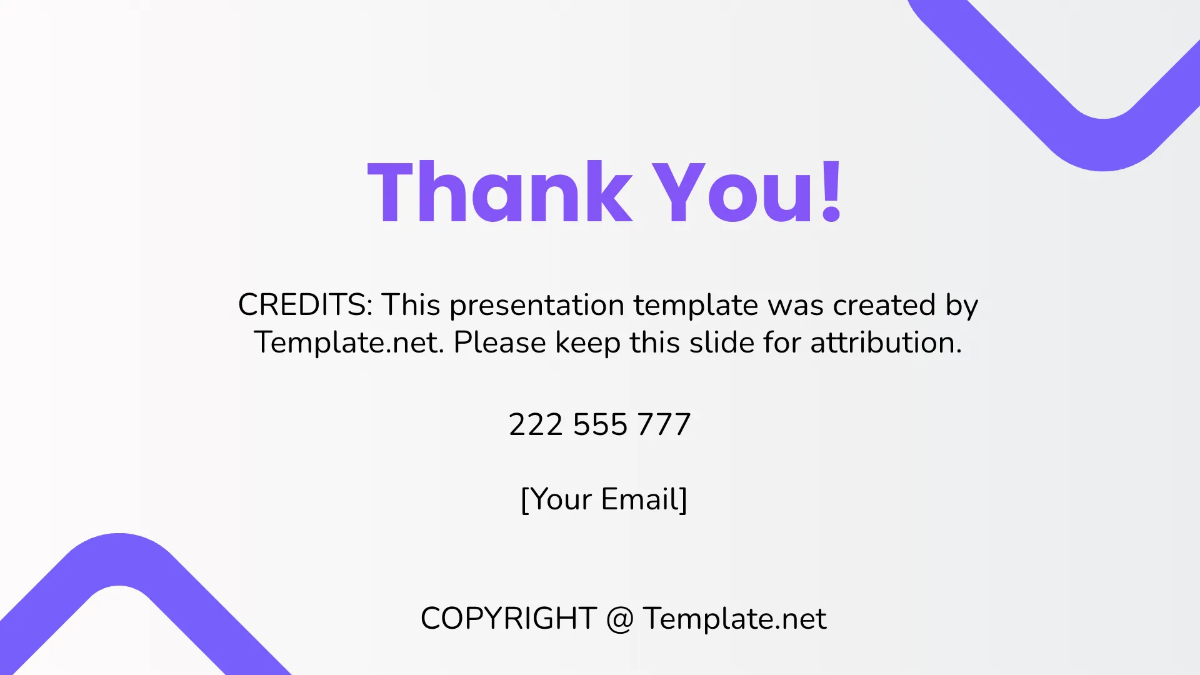 Thank You!

CREDITS: This presentation template was created by Template.net. Please keep this slide for attribution.

222 555 777

[Your Email]

COPYRIGHT @ Template.net